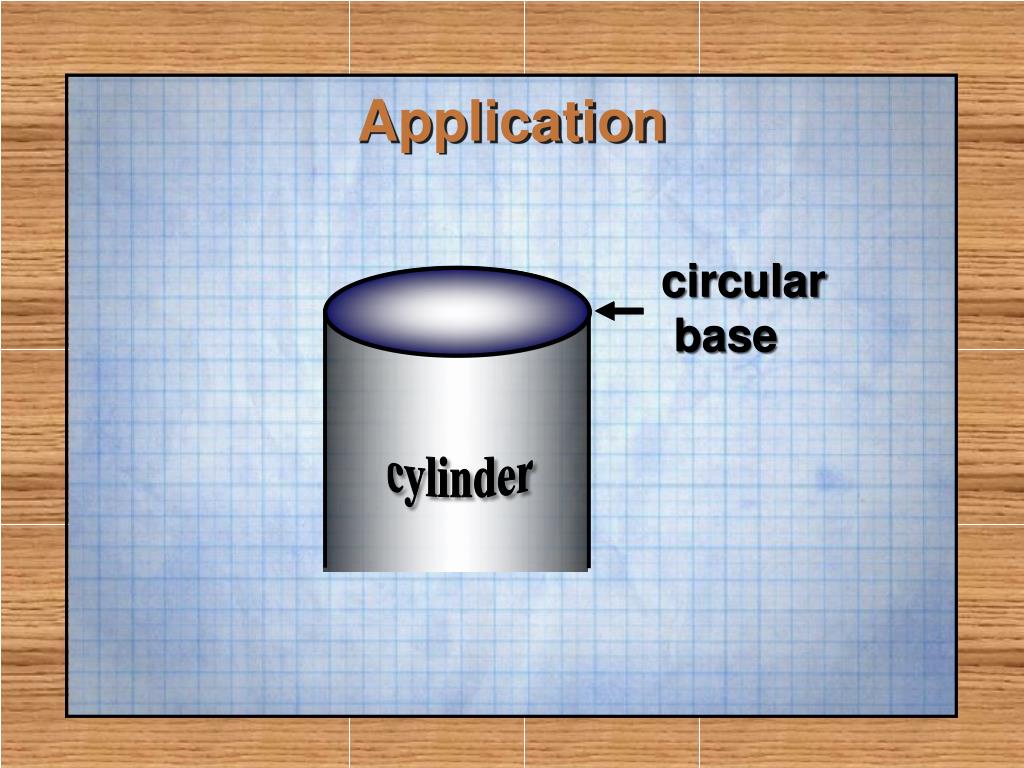 Application

circular base

cylinder